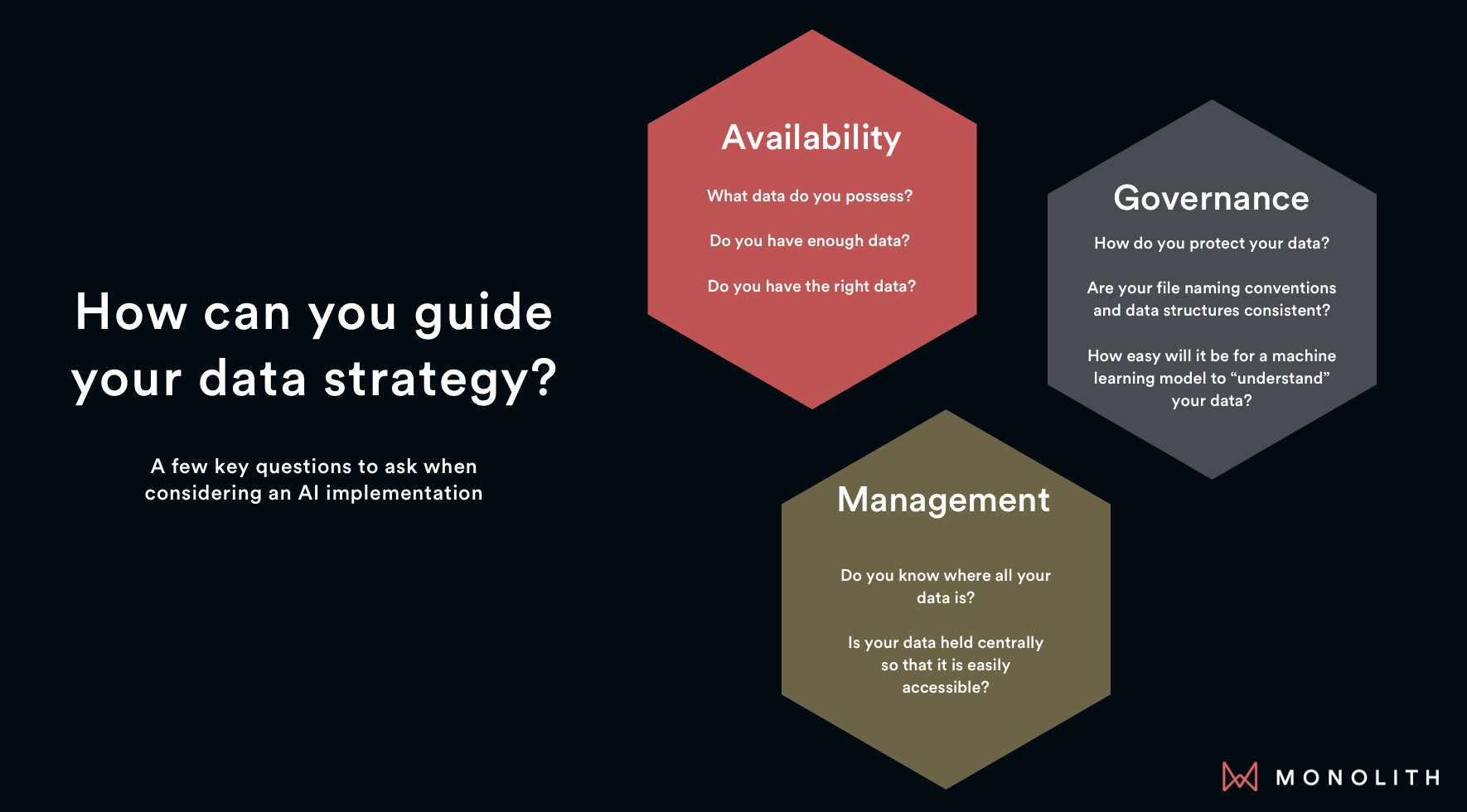 How can you guide your data strategy?

A few key questions to ask when considering an AI implementation

Availability

What data do you possess?

Do you have enough data?

Do you have the right data?

Governance

How do you protect your data?

Are your file naming conventions and data structures consistent?

How easy will it be for a machine learning model to “understand” your data?

Management

Do you know where all your data is?

Is your data held centrally so that it is easily accessible?

MONOLITH